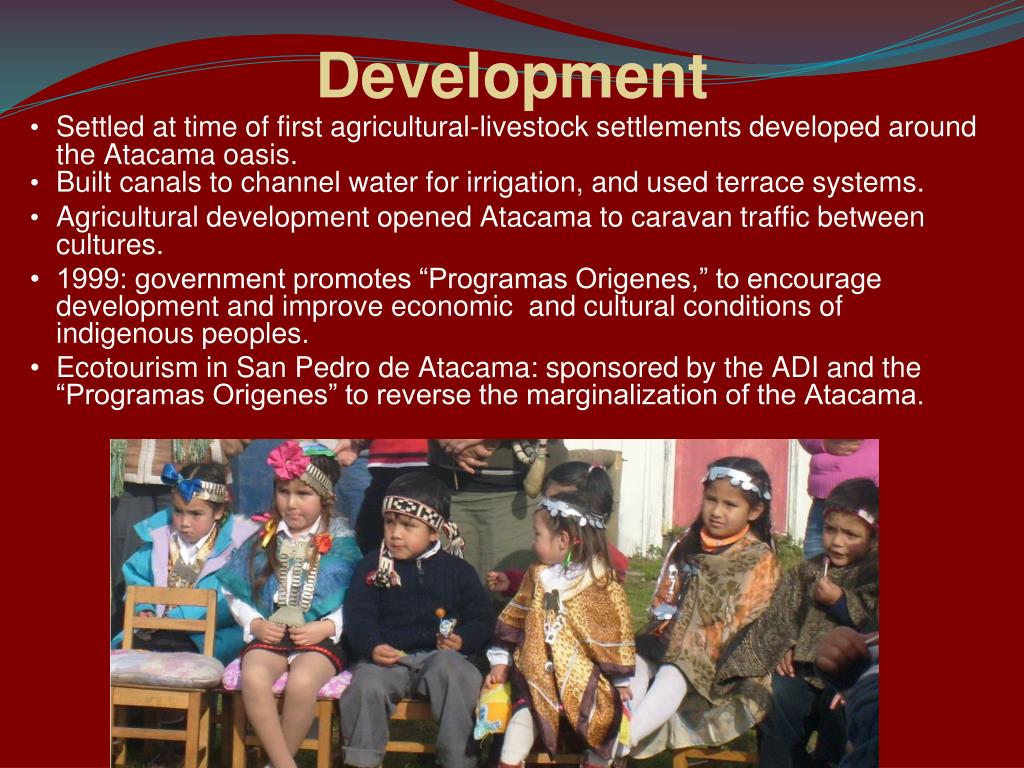 Development

• Settled at time of first agricultural-livestock settlements developed around the Atacama oasis.
• Built canals to channel water for irrigation, and used terrace systems.
• Agricultural development opened Atacama to caravan traffic between cultures.
• 1999: government promotes “Programas Origenes,” to encourage development and improve economic and cultural conditions of indigenous peoples.
• Ecotourism in San Pedro de Atacama: sponsored by the ADI and the “Programas Origenes” to reverse the marginalization of the Atacama.